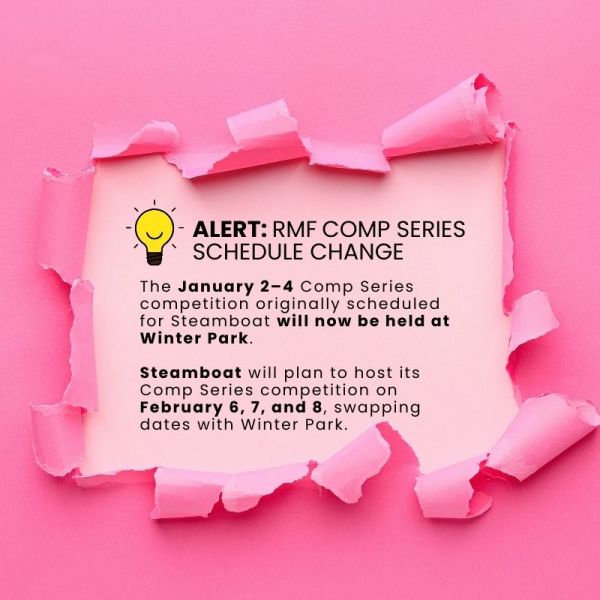 ALERT: RMF COMP SERIES SCHEDULE CHANGE

The January 2–4 Comp Series competition originally scheduled for Steamboat will now be held at Winter Park.

Steamboat will plan to host its Comp Series competition on February 6, 7, and 8, swapping dates with Winter Park.